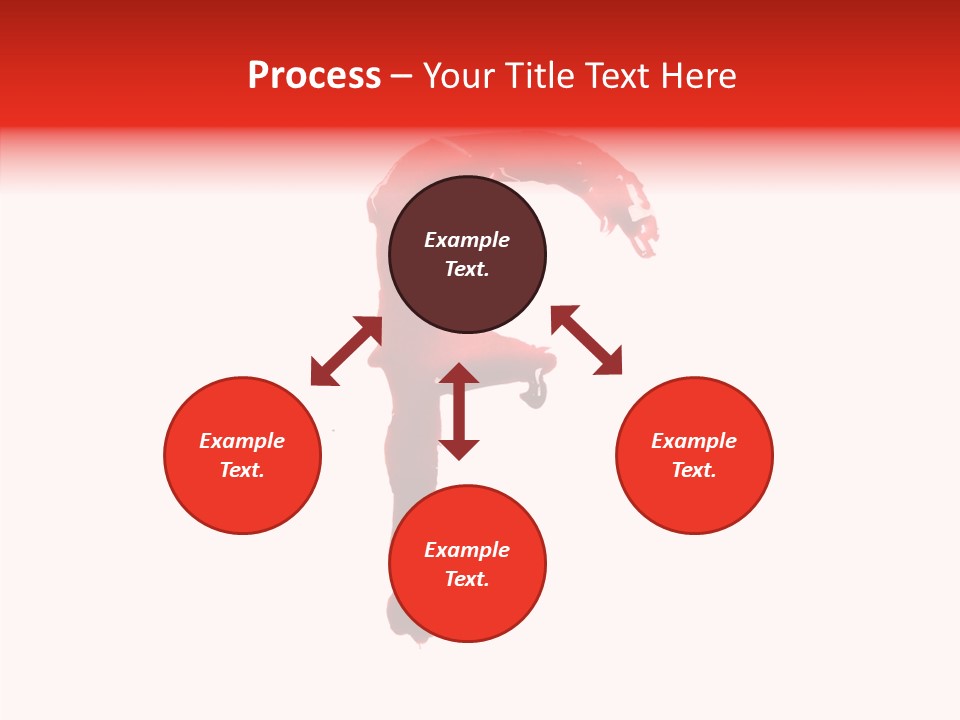 Process – Your Title Text Here

Example Text.

Example Text.

Example Text.

Example Text.